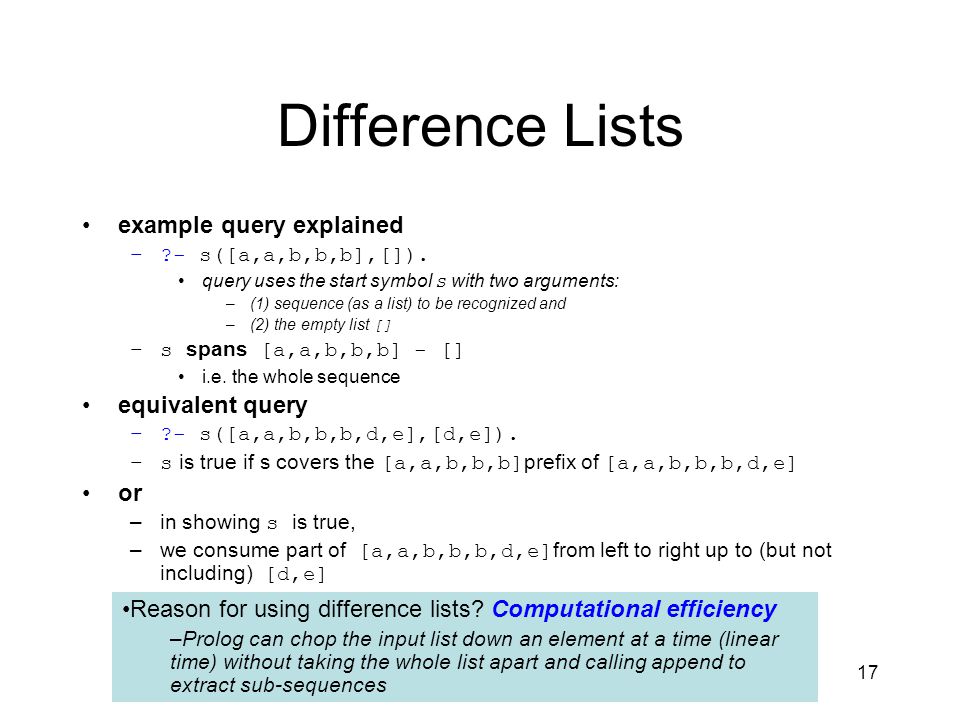 Difference Lists

• example query explained
– ?- s([a,a,b,b,b],[]).
• query uses the start symbol s with two arguments:
– (1) sequence (as a list) to be recognized and
– (2) the empty list []
– s spans [a,a,b,b,b] - []
• i.e. the whole sequence
• equivalent query
– ?- s([a,a,b,b,b,d,e],[d,e]).
– s is true if s covers the [a,a,b,b,b] prefix of [a,a,b,b,b,d,e]
• or
– in showing s is true,
– we consume part of [a,a,b,b,b,d,e] from left to right up to (but not including) [d,e]

•Reason for using difference lists? Computational efficiency
–Prolog can chop the input list down an element at a time (linear time) without taking the whole list apart and calling append to extract sub-sequences

17